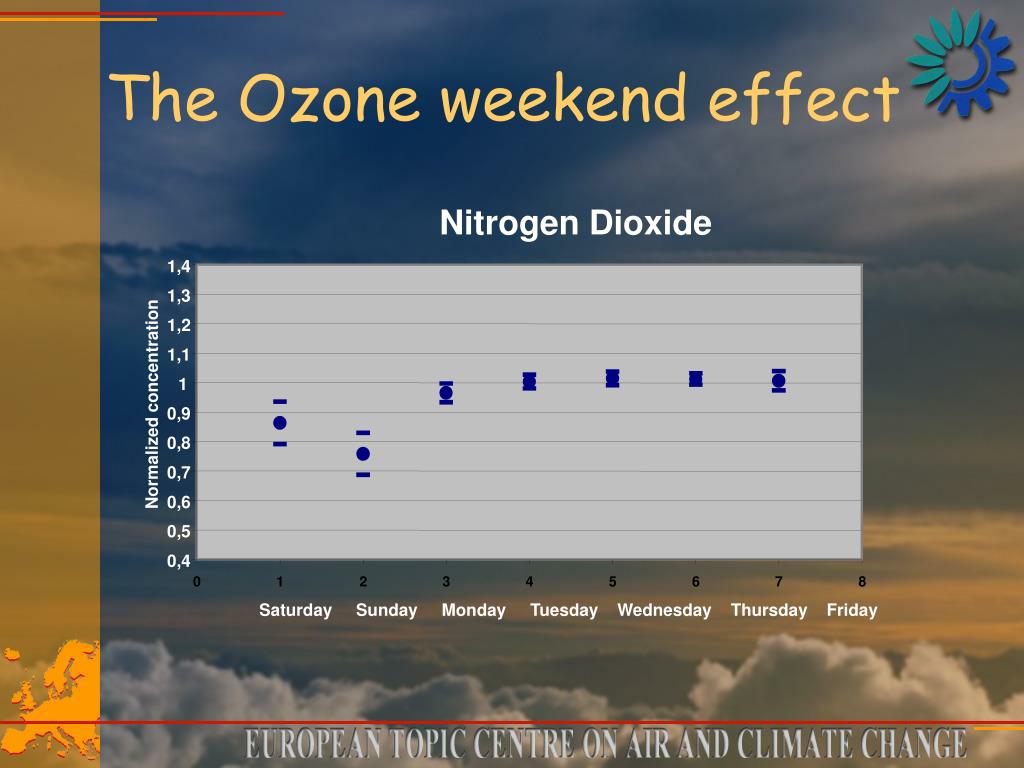 The Ozone weekend effect

Nitrogen Dioxide

Normalized concentration

1,4
1,3
1,2
1,1
1
0,9
0,8
0,7
0,6
0,5
0,4

0 1 2 3 4 5 6 7 8

Saturday Sunday Monday Tuesday Wednesday Thursday Friday

EUROPEAN TOPIC CENTRE ON AIR AND CLIMATE CHANGE